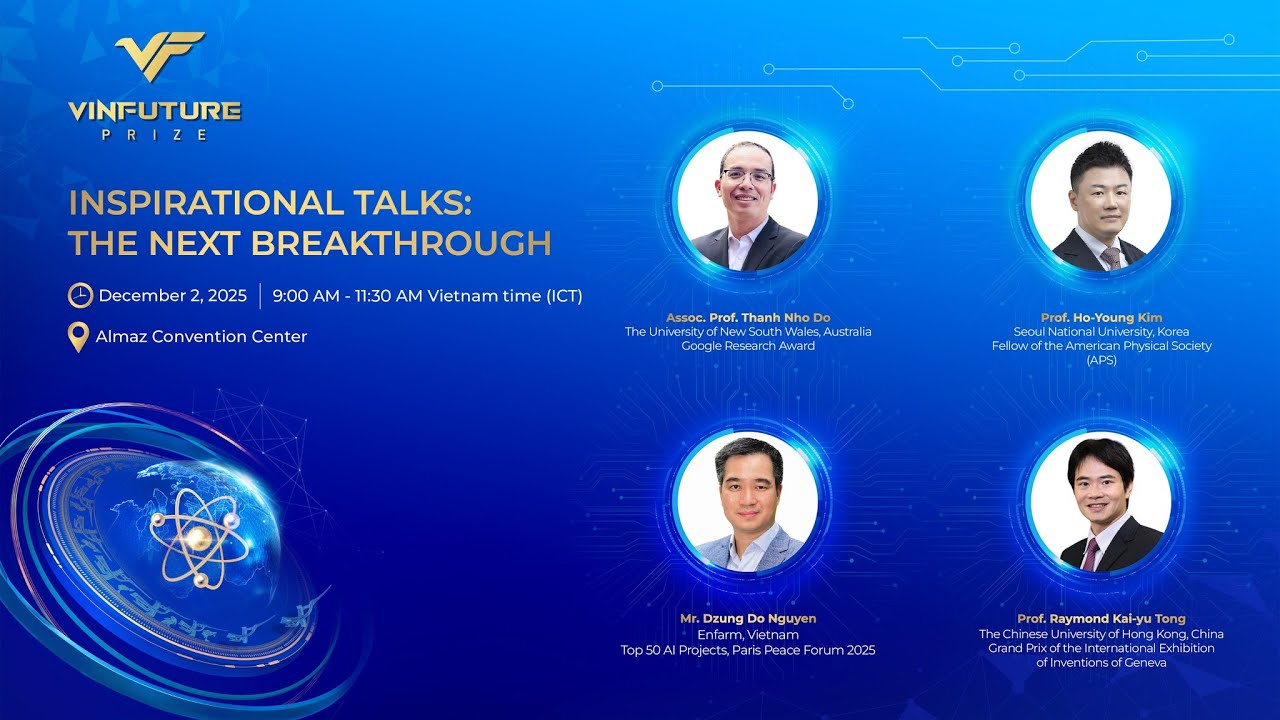 VF
VINFUTURE
PRIZE

INSPIRATIONAL TALKS: THE NEXT BREAKTHROUGH

December 2, 2025 | 9:00 AM - 11:30 AM Vietnam time (ICT)

Almaz Convention Center

Assoc. Prof. Thanh Nho Do
The University of New South Wales, Australia
Google Research Award

Prof. Ho-Young Kim
Seoul National University, Korea
Fellow of the American Physical Society (APS)

Mr. Dzung Do Nguyen
Enfarm, Vietnam
Top 50 AI Projects, Paris Peace Forum 2025

Prof. Raymond Kai-yu Tong
The Chinese University of Hong Kong, China
Grand Prix of the International Exhibition of Inventions of Geneva